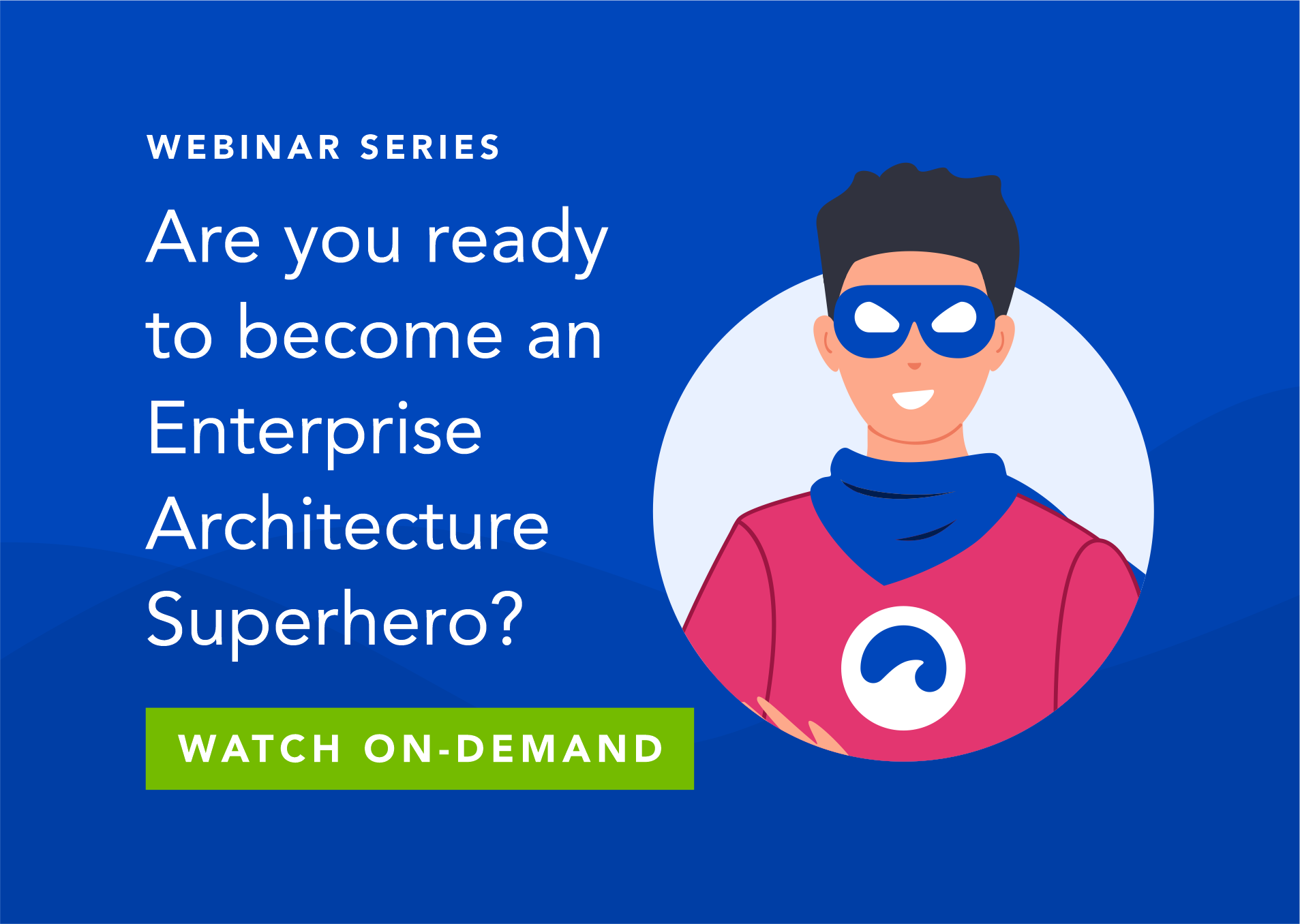 WEBINAR SERIES

Are you ready to become an Enterprise Architecture Superhero?

WATCH ON-DEMAND